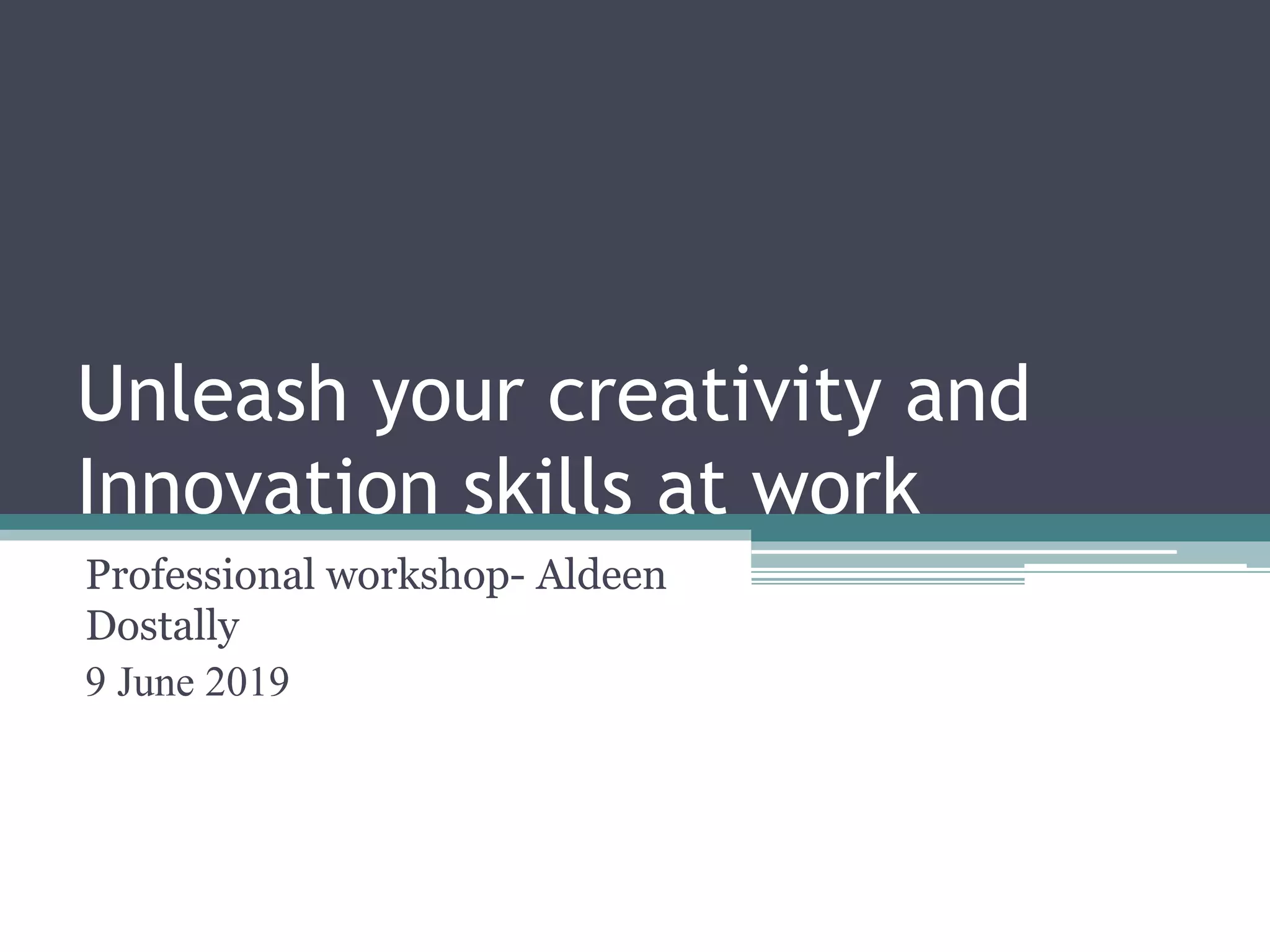 Unleash your creativity and Innovation skills at work

Professional workshop- Aldeen Dostally

9 June 2019